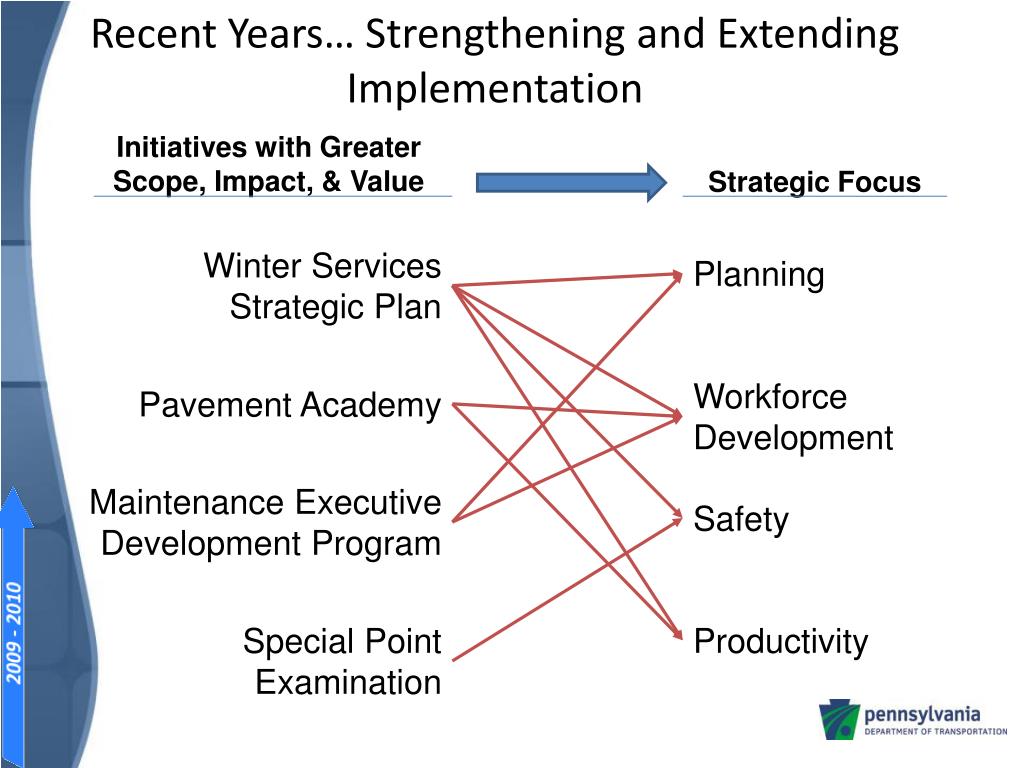 Recent Years… Strengthening and Extending Implementation

Initiatives with Greater Scope, Impact, & Value

Strategic Focus

Winter Services Strategic Plan

Pavement Academy

Maintenance Executive Development Program

Special Point Examination

Planning

Workforce Development

Safety

Productivity

2009 - 2010

pennsylvania
DEPARTMENT OF TRANSPORTATION